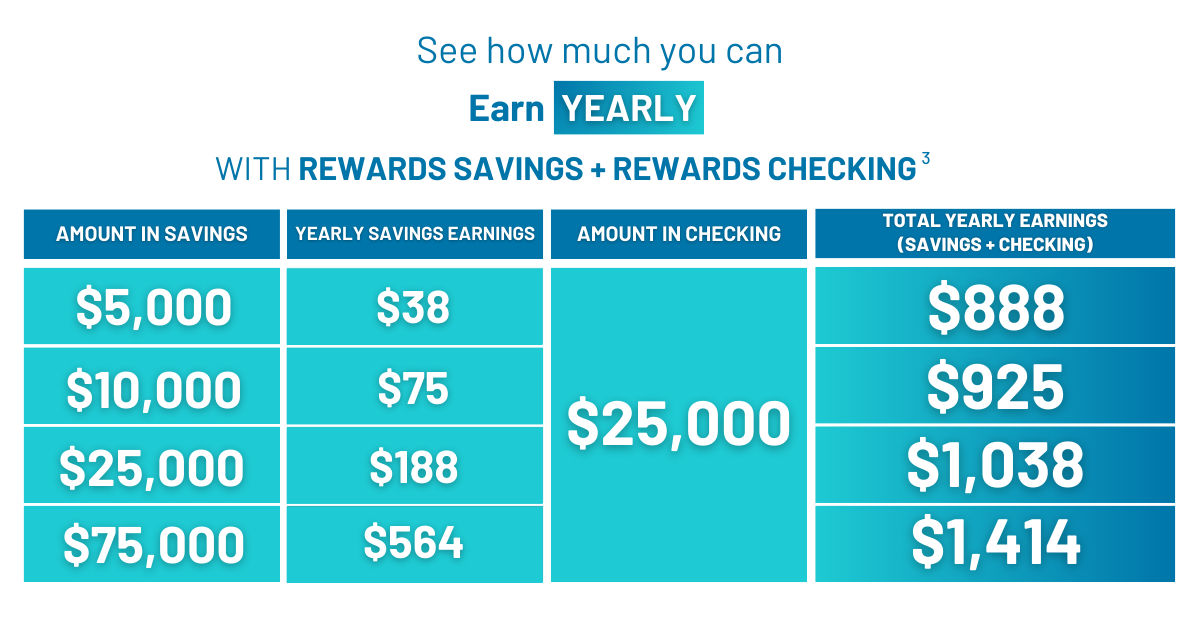 See how much you can

Earn YEARLY

WITH REWARDS SAVINGS + REWARDS CHECKING $^3$

| AMOUNT IN SAVINGS | YEARLY SAVINGS EARNINGS | AMOUNT IN CHECKING | TOTAL YEARLY EARNINGS (SAVINGS + CHECKING) |
|---|---|---|---|
| \$5,000 | \$38 | \$25,000 | \$888 |
| \$10,000 | \$75 | | \$925 |
| \$25,000 | \$188 | | \$1,038 |
| \$75,000 | \$564 | | \$1,414 |